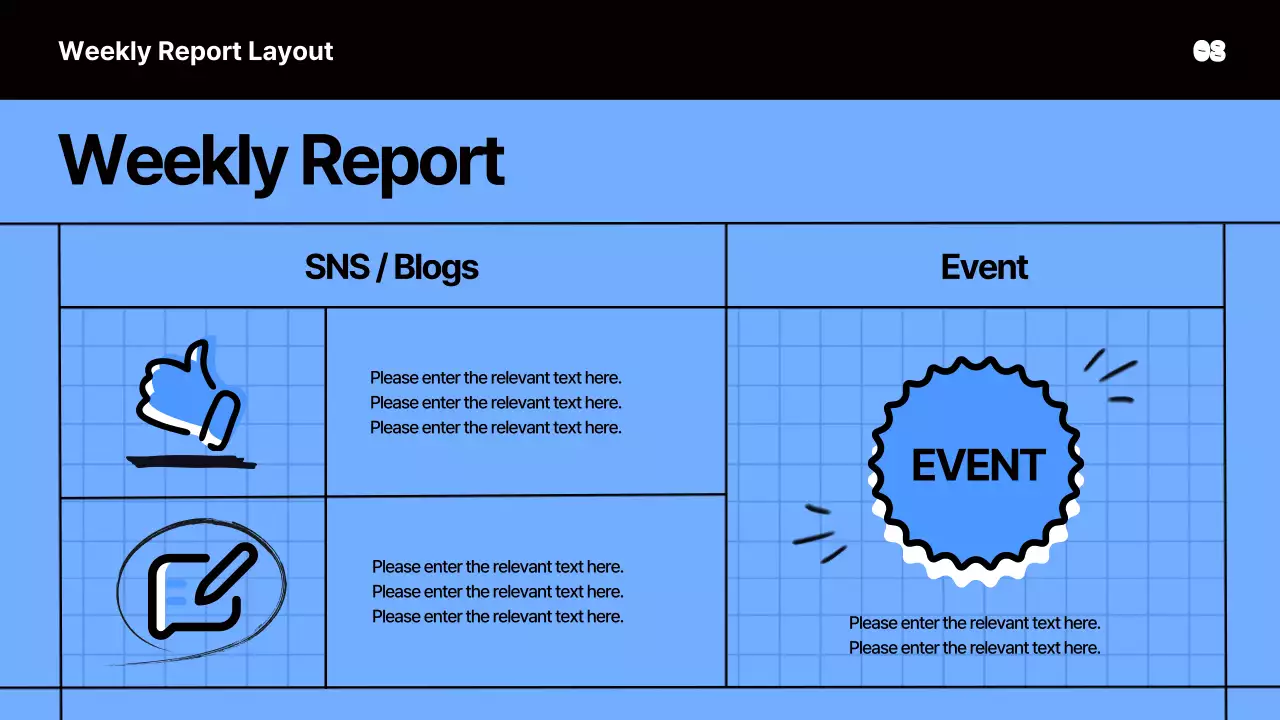 Weekly Report Layout

03

Weekly Report

SNS / Blogs

Please enter the relevant text here.
Please enter the relevant text here.
Please enter the relevant text here.

Please enter the relevant text here.
Please enter the relevant text here.
Please enter the relevant text here.

Event

EVENT

Please enter the relevant text here.
Please enter the relevant text here.